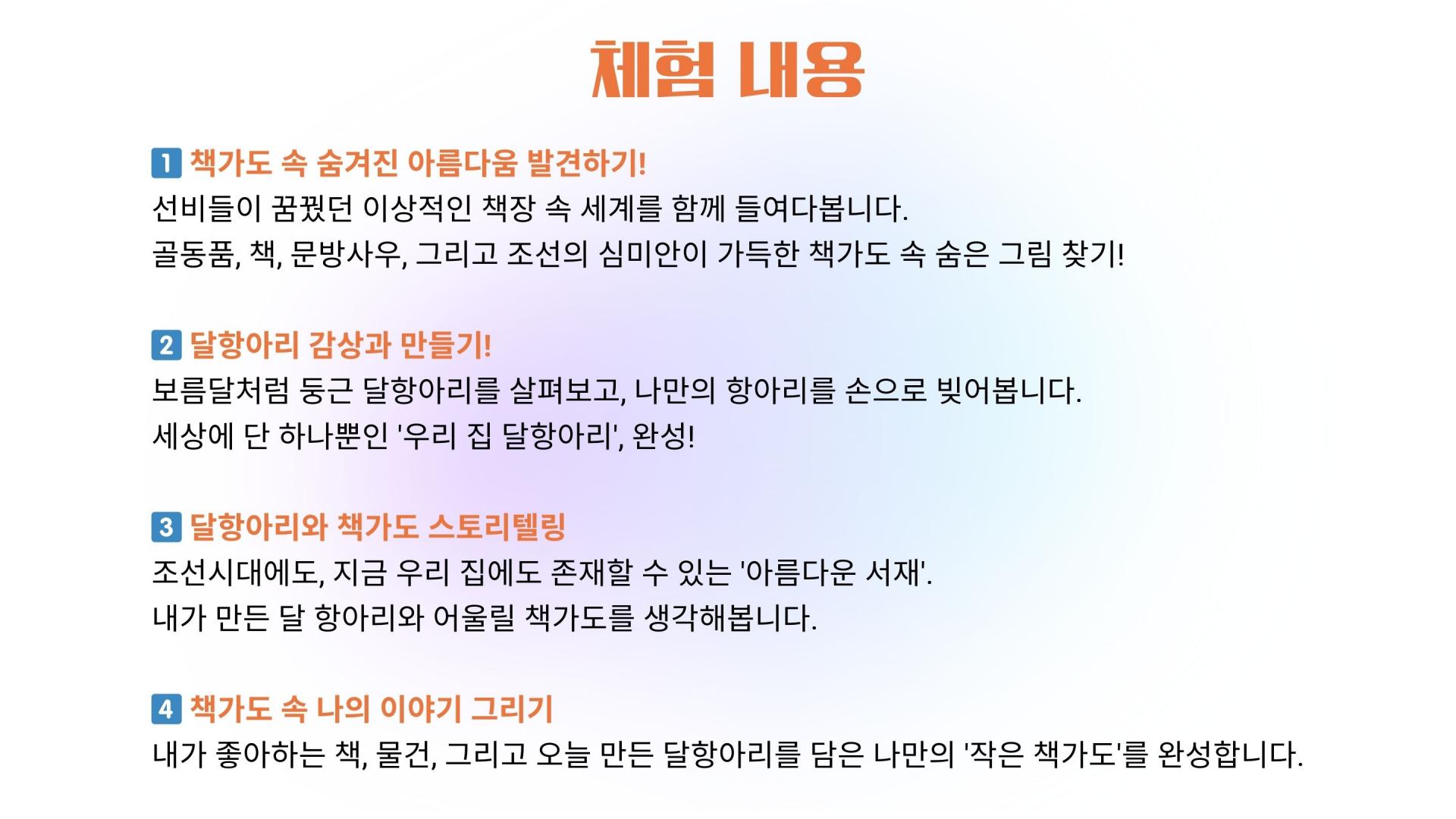 체험 내용

1 책가도 속 숨겨진 아름다움 발견하기!
선비들이 꿈꿨던 이상적인 책장 속 세계를 함께 들여다봅니다.
골동품, 책, 문방사우, 그리고 조선의 심미안이 가득한 책가도 속 숨은 그림 찾기!

2 달항아리 감상과 만들기!
보름달처럼 둥근 달항아리를 살펴보고, 나만의 항아리를 손으로 빚어봅니다.
세상에 단 하나뿐인 '우리 집 달항아리', 완성!

3 달항아리와 책가도 스토리텔링
조선시대에도, 지금 우리 집에도 존재할 수 있는 '아름다운 서재'.
내가 만든 달 항아리와 어울릴 책가도를 생각해봅니다.

4 책가도 속 나의 이야기 그리기
내가 좋아하는 책, 물건, 그리고 오늘 만든 달항아리를 담은 나만의 '작은 책가도'를 완성합니다.